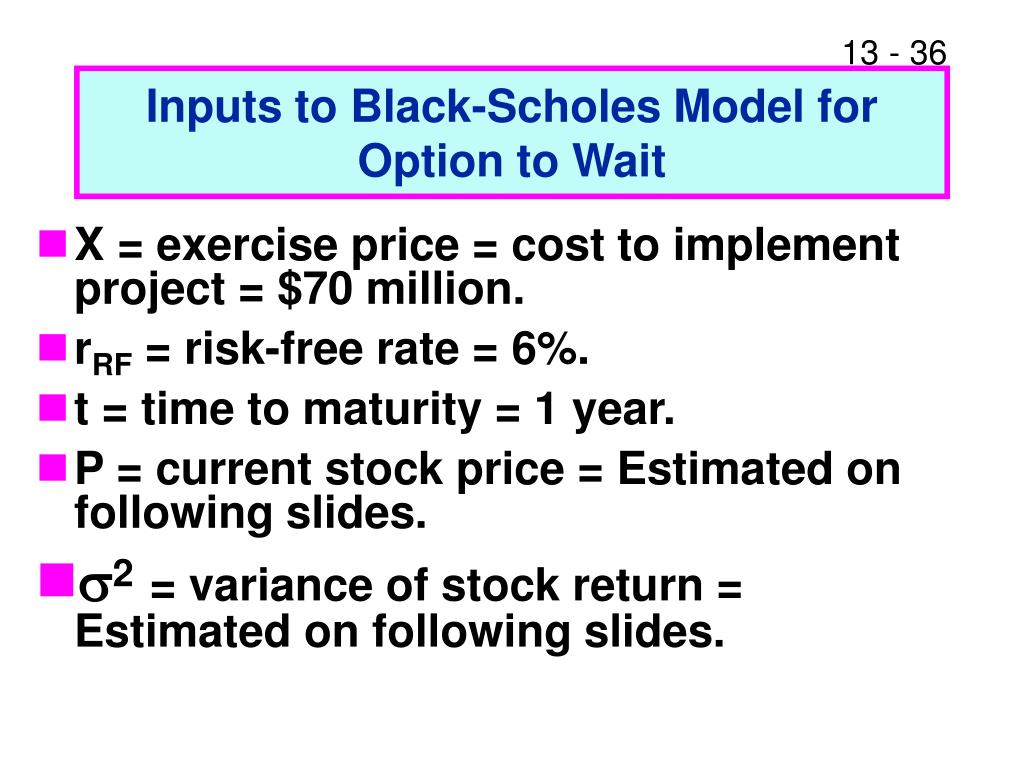 13 - 36

Inputs to Black-Scholes Model for Option to Wait

X = exercise price = cost to implement project = \$70 million.

$r_{RF}$ = risk-free rate = 6%.

t = time to maturity = 1 year.

P = current stock price = Estimated on following slides.

$\sigma^2$ = variance of stock return = Estimated on following slides.